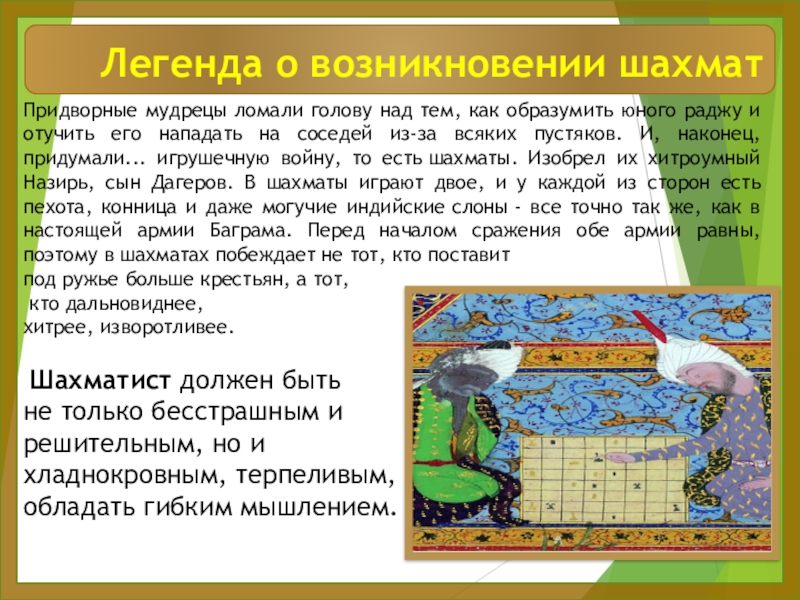 Легенда о возникновении шахмат

Придворные мудрецы ломали голову над тем, как образумить юного раджу и отучить его нападать на соседей из-за всяких пустяков. И, наконец, придумали... игрушечную войну, то есть шахматы. Изобрел их хитроумный Назирь, сын Дагеров. В шахматы играют двое, и у каждой из сторон есть пехота, конница и даже могучие индийские слоны - все точно так же, как в настоящей армии Баграма. Перед началом сражения обе армии равны, поэтому в шахматах побеждает не тот, кто поставит под ружье больше крестьян, а тот, кто дальновиднее, хитрее, изворотливее.

Шахматист должен быть не только бесстрашным и решительным, но и хладнокровным, терпеливым, обладать гибким мышлением.